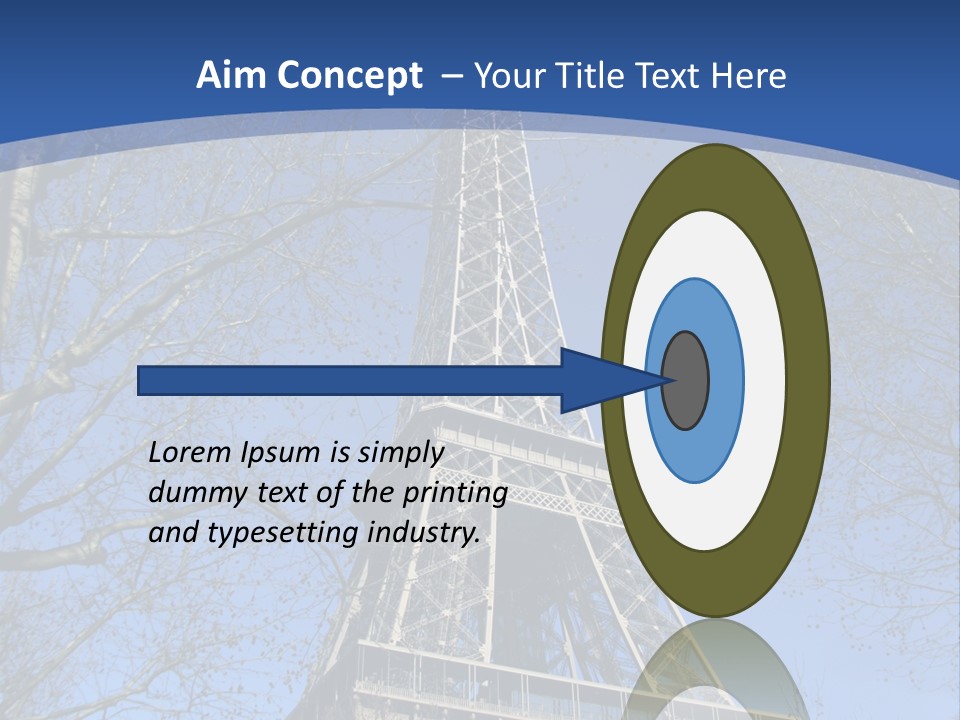 Aim Concept – Your Title Text Here

Lorem Ipsum is simply dummy text of the printing and typesetting industry.